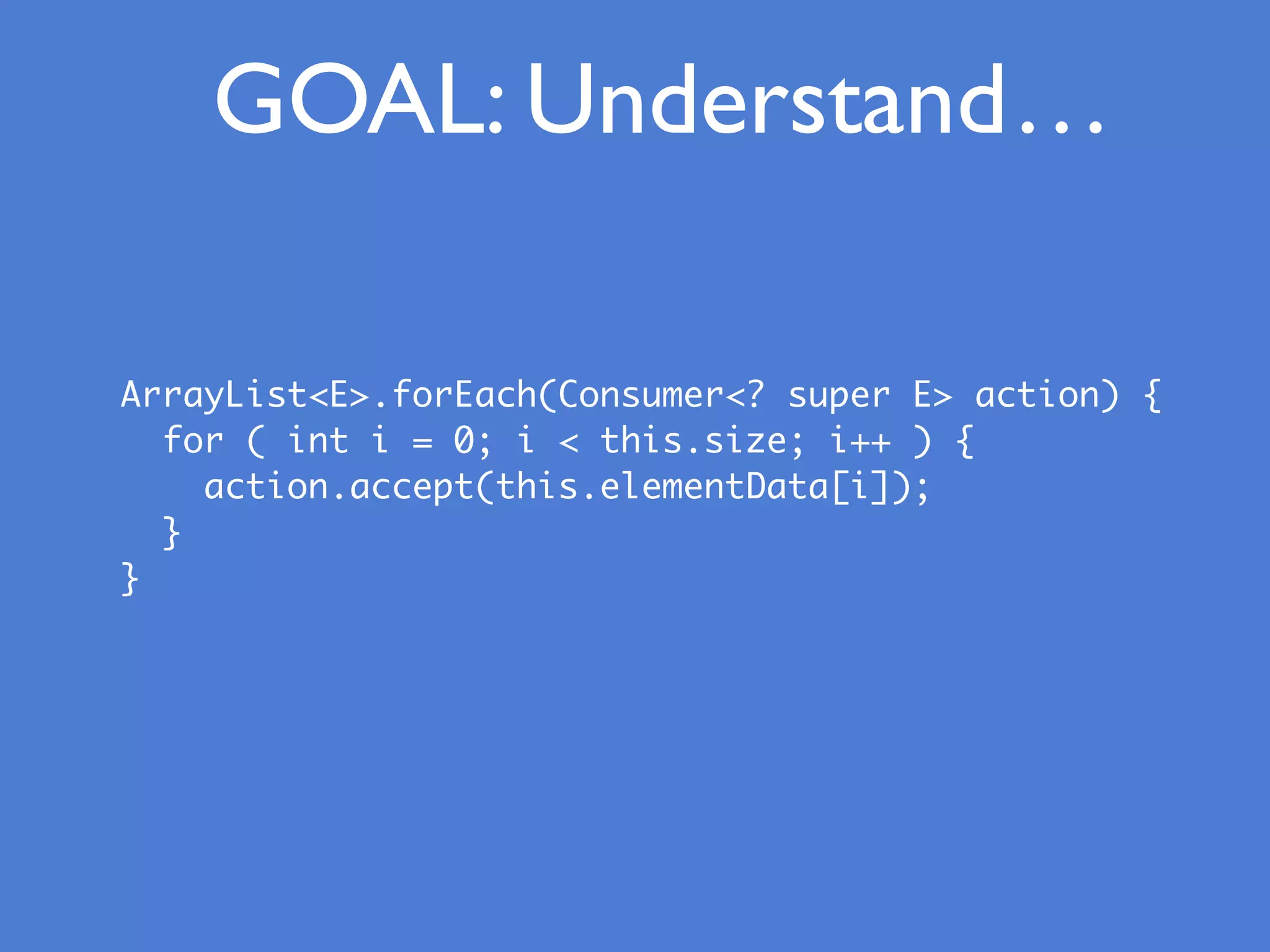 GOAL: Understand…

ArrayList<E>.forEach(Consumer<? super E> action) {
  for ( int i = 0; i < this.size; i++ ) {
    action.accept(this.elementData[i]);
  }
}